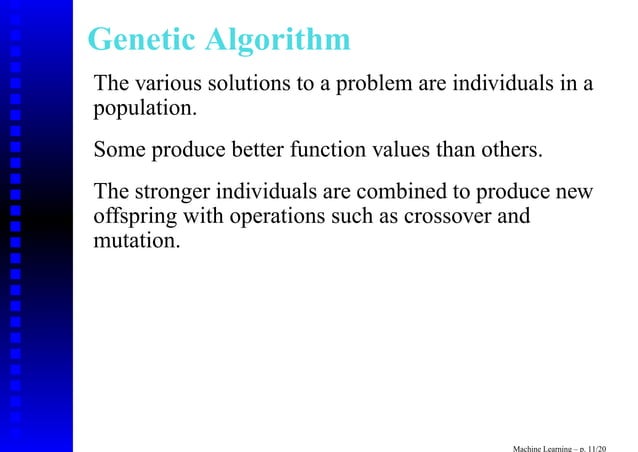 Genetic Algorithm

The various solutions to a problem are individuals in a population.

Some produce better function values than others.

The stronger individuals are combined to produce new offspring with operations such as crossover and mutation.

Machine Learning – p. 11/20